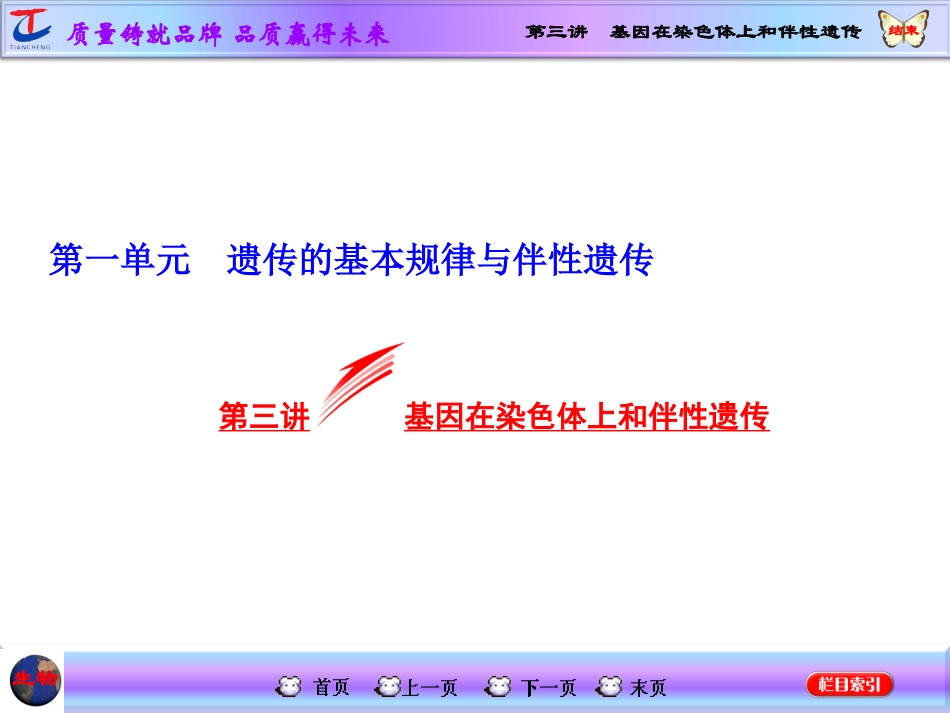 TIANCHENG 质量铸就品牌 品质赢得未来

第三讲 基因在染色体上和伴性遗传

结束

第一单元 遗传的基本规律与伴性遗传

第三讲

基因在染色体上和伴性遗传

生物

首页 上一页 下一页 末页

栏目索引